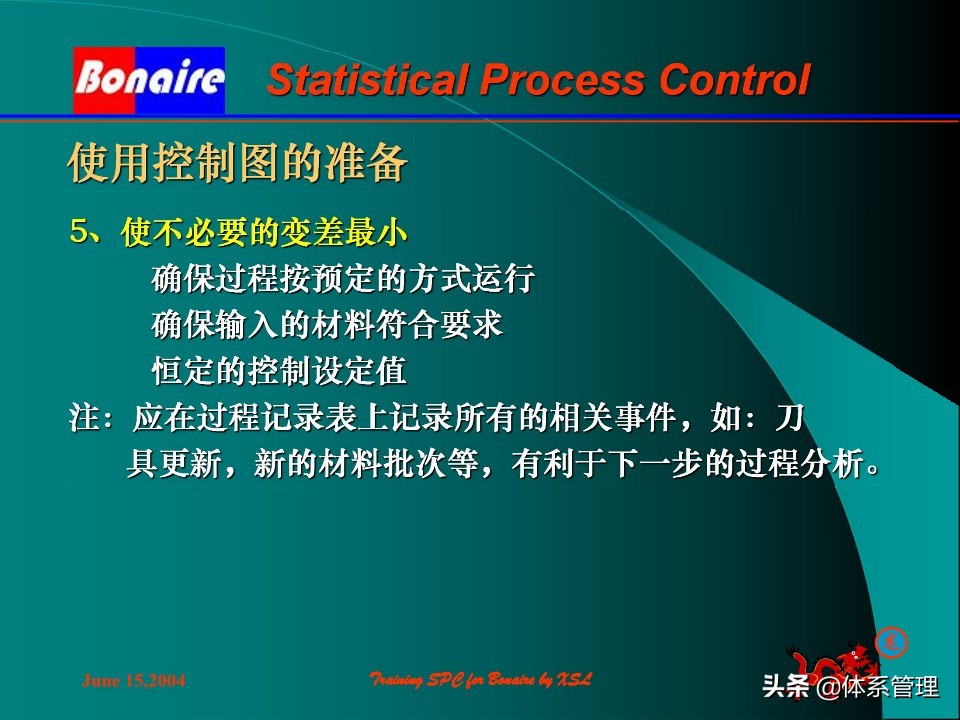 Bonaire

Statistical Process Control

使用控制图的准备

5、使不必要的变差最小

确保过程按预定的方式运行

确保输入的材料符合要求

恒定的控制设定值

注：应在过程记录表上记录所有的相关事件，如：刀具更新，新的材料批次等，有利于下一步的过程分析。

June 15,2004

Training SPC for Bonaire by XSL

头条 @体系管理